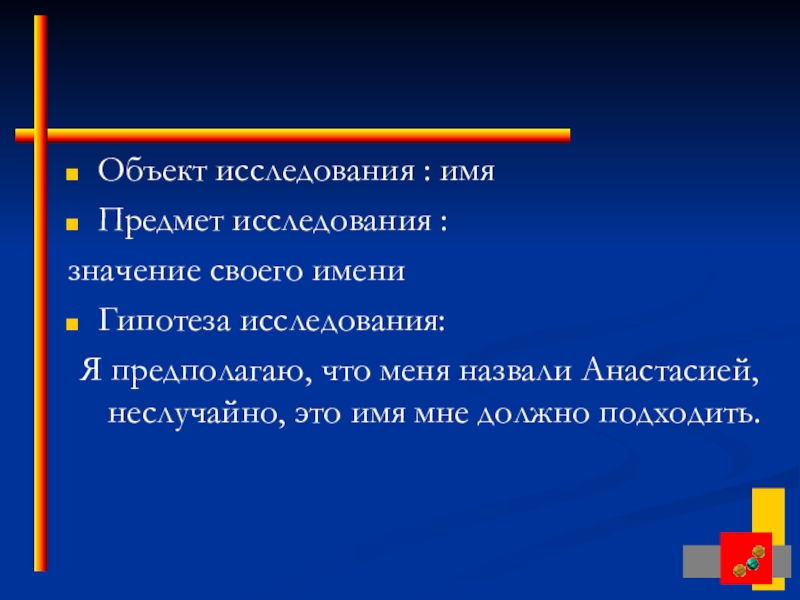 Объект исследования : имя

Предмет исследования :

значение своего имени

Гипотеза исследования:

Я предполагаю, что меня назвали Анастасией, неслучайно, это имя мне должно подходить.